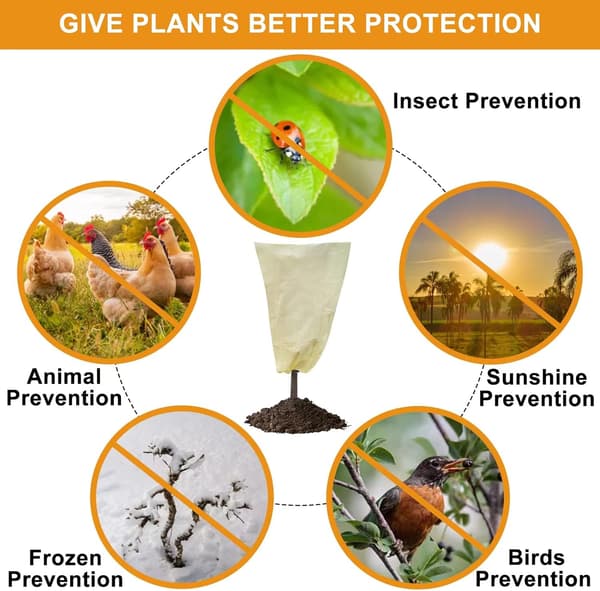 GIVE PLANTS BETTER PROTECTION

Insect Prevention

Animal Prevention

Sunshine Prevention

Frozen Prevention

Birds Prevention